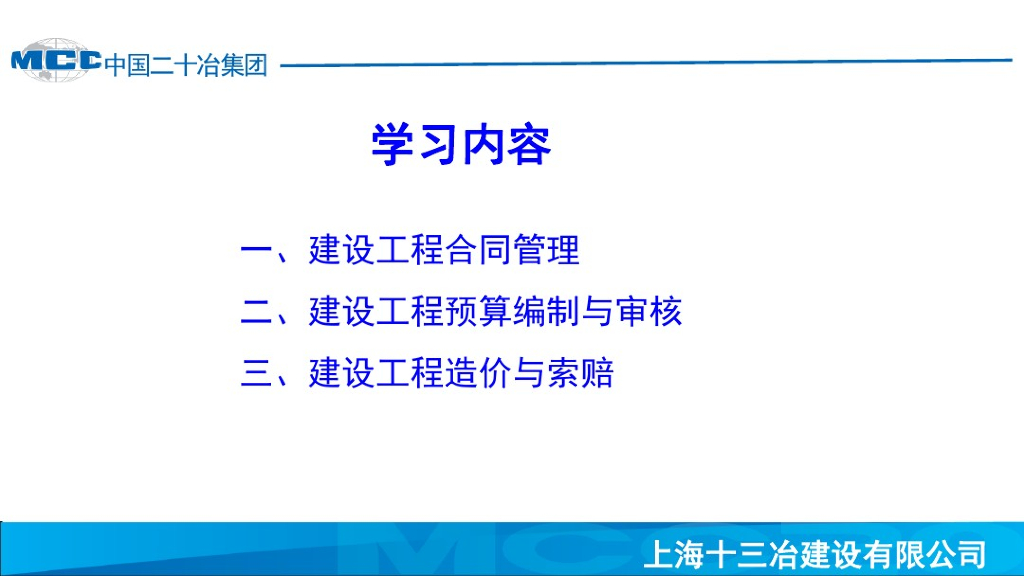 MCC中国二十冶集团

学习内容

一、建设工程合同管理

二、建设工程预算编制与审核

三、建设工程造价与索赔

上海十三冶建设有限公司